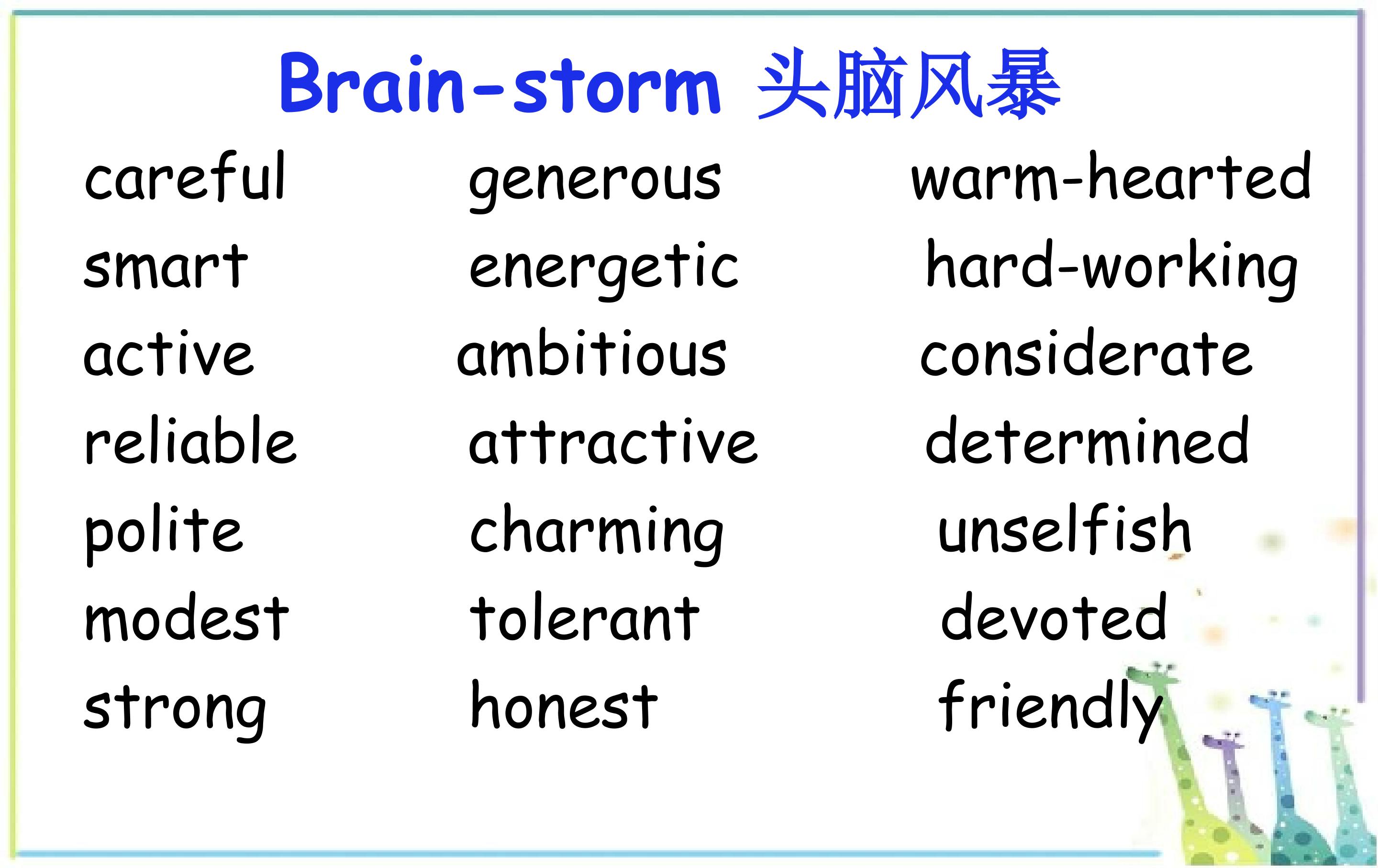 Brain-storm 头脑风暴

careful
smart
active
reliable
polite
modest
strong

generous
energetic
ambitious
attractive
charming
tolerant
honest

warm-hearted
hard-working
considerate
determined
unselfish
devoted
friendly